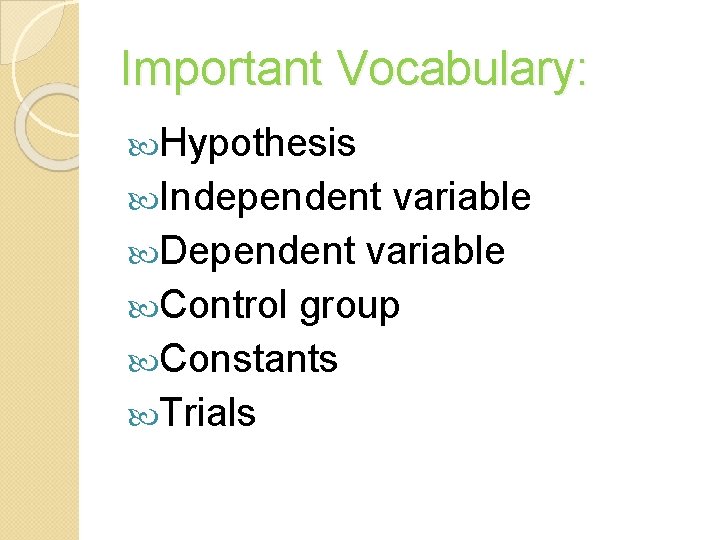 Important Vocabulary:

Hypothesis
Independent variable
Dependent variable
Control group
Constants
Trials